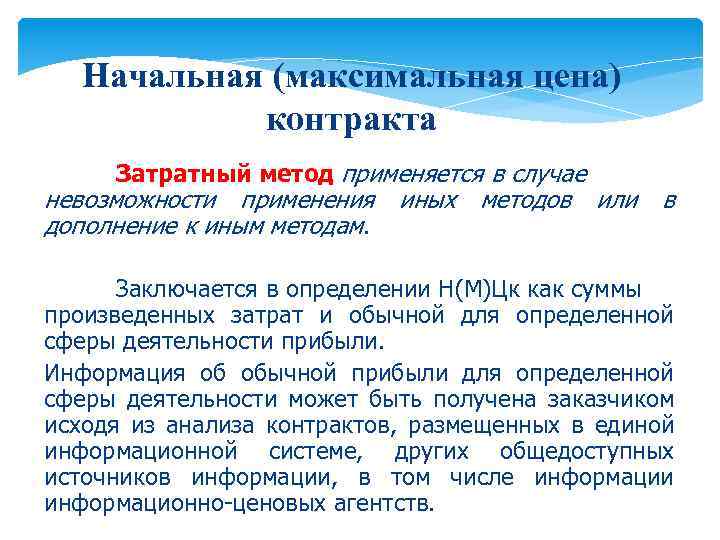 Начальная (максимальная цена) контракта

Затратный метод применяется в случае невозможности применения иных методов или в дополнение к иным методам.

Заключается в определении Н(М)Цк как суммы произведенных затрат и обычной для определенной сферы деятельности прибыли.

Информация об обычной прибыли для определенной сферы деятельности может быть получена заказчиком исходя из анализа контрактов, размещенных в единой информационной системе, других общедоступных источников информации, в том числе информации информационно-ценовых агентств.